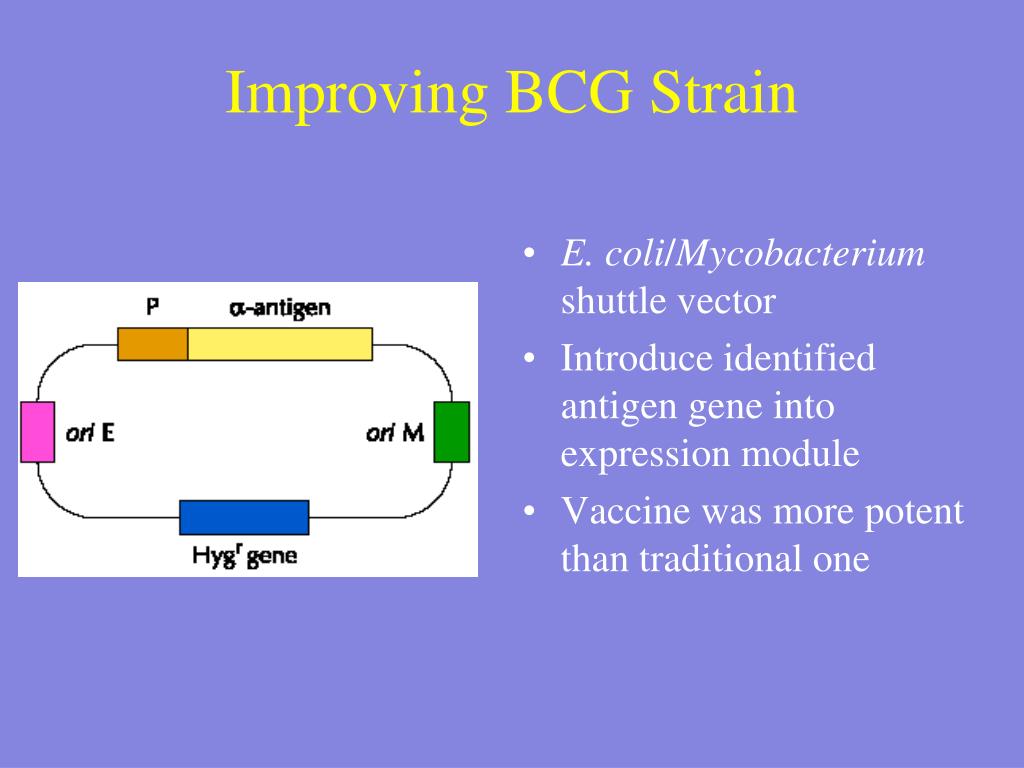 Improving BCG Strain

P
α-antigen
ori E
ori M
Hyg$^r$ gene

• E. coli/Mycobacterium shuttle vector
• Introduce identified antigen gene into expression module
• Vaccine was more potent than traditional one